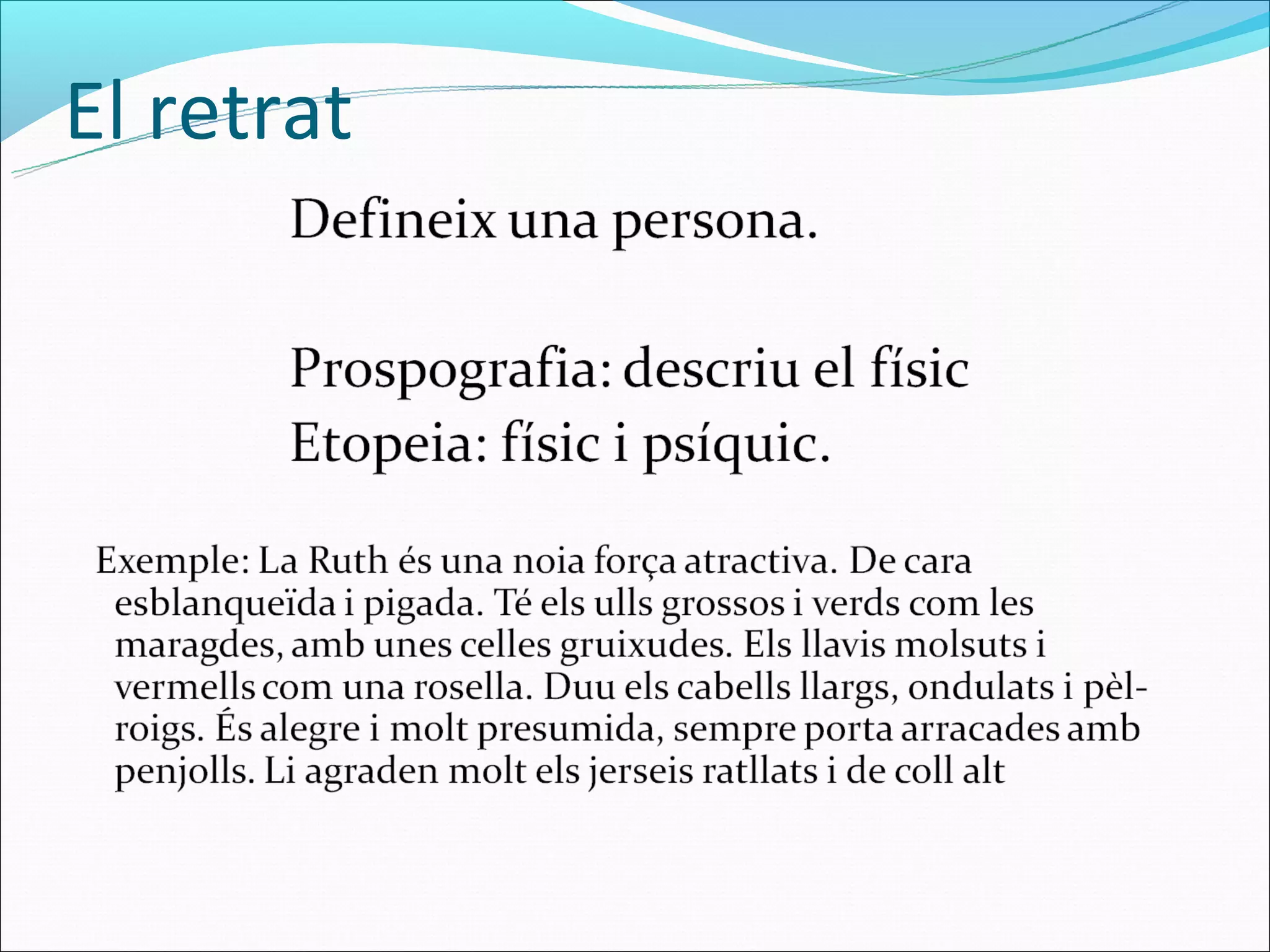 El retrat

Defineix una persona.

Prospografia: descriu el físic
Etopeia: físic i psíquic.

Exemple: La Ruth és una noia força atractiva. De cara esblanqueïda i pigada. Té els ulls grossos i verds com les maragdes, amb unes celles gruixudes. Els llavis molsuts i vermells com una rosella. Duu els cabells llargs, ondulats i pèl-roigs. És alegre i molt presumida, sempre porta arracades amb penjolls. Li agraden molt els jerseis ratllats i de coll alt